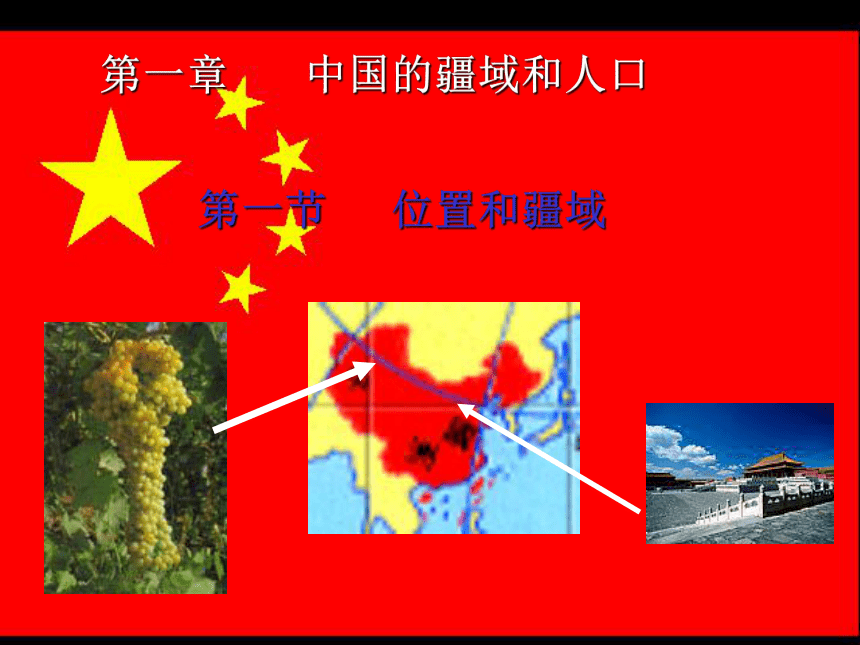 第一章　中国的疆域和人口

第一节　位置和疆域